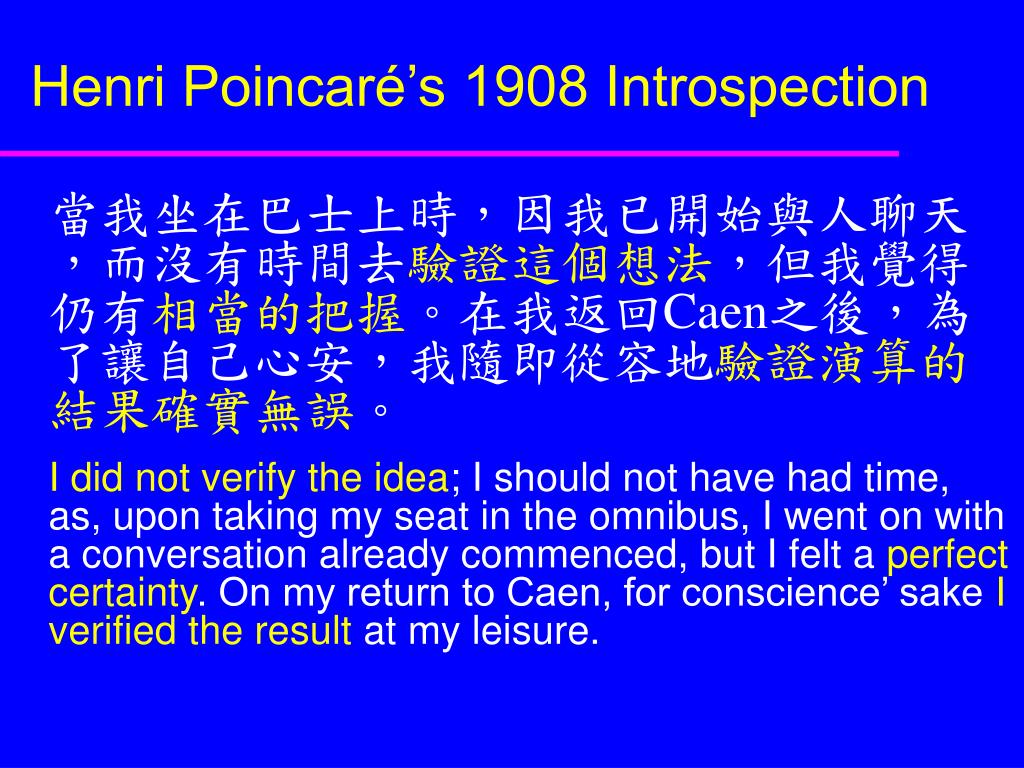 Henri Poincaré’s 1908 Introspection

當我坐在巴士上時，因我已開始與人聊天，而沒有時間去驗證這個想法，但我覺得仍有相當的把握。在我返回Caen之後，為了讓自己心安，我隨即從容地驗證演算的結果確實無誤。

I did not verify the idea; I should not have had time, as, upon taking my seat in the omnibus, I went on with a conversation already commenced, but I felt a perfect certainty. On my return to Caen, for conscience’ sake I verified the result at my leisure.